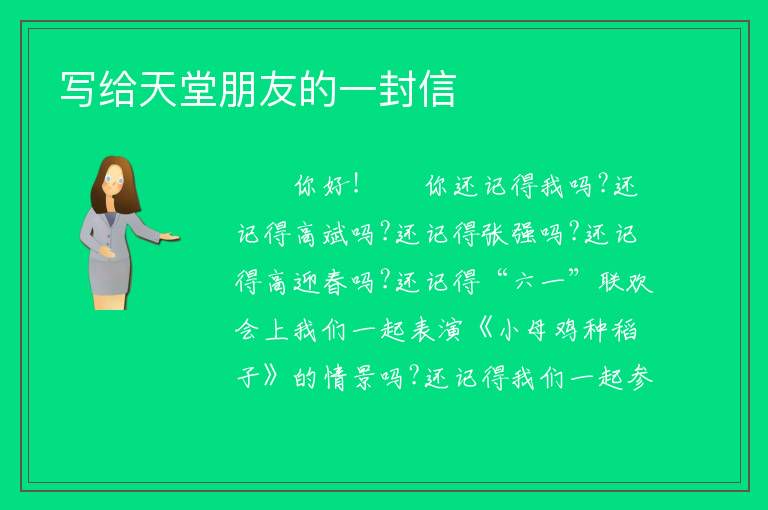 写给天堂朋友的一封信

你好！　你还记得我吗?还记得高斌吗?还记得张强吗?还记得高迎春吗?还记得“六一”联欢会上我们一起表演《小母鸡种稻子》的情景吗?还记得我们一起参